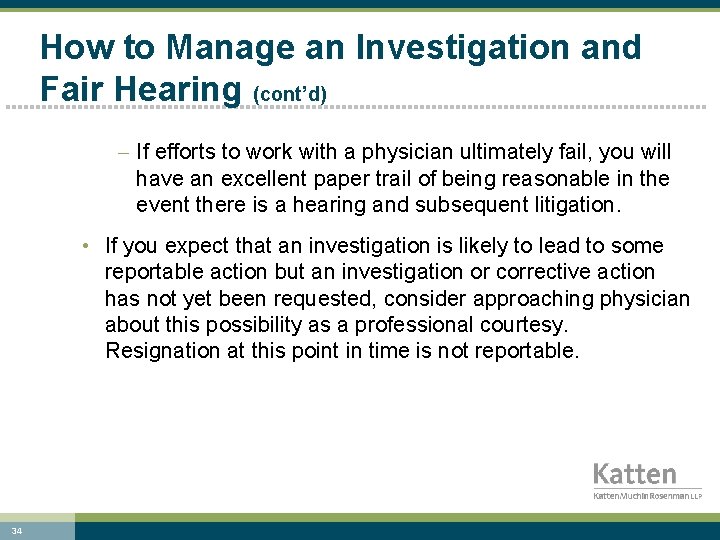 How to Manage an Investigation and Fair Hearing (cont'd)

– If efforts to work with a physician ultimately fail, you will have an excellent paper trail of being reasonable in the event there is a hearing and subsequent litigation.

• If you expect that an investigation is likely to lead to some reportable action but an investigation or corrective action has not yet been requested, consider approaching physician about this possibility as a professional courtesy. Resignation at this point in time is not reportable.

Katten
KattenMuchinRosenman LLP

34